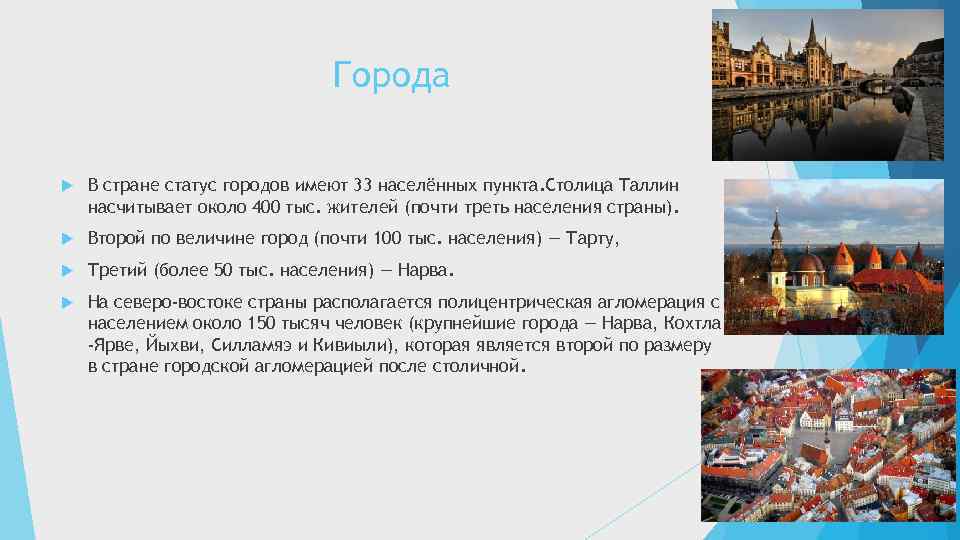 Города

В стране статус городов имеют 33 населённых пункта.Столица Таллин насчитывает около 400 тыс. жителей (почти треть населения страны).

Второй по величине город (почти 100 тыс. населения) — Тарту,

Третий (более 50 тыс. населения) — Нарва.

На северо-востоке страны располагается полицентрическая агломерация с населением около 150 тысяч человек (крупнейшие города — Нарва, Кохтла -Ярве, Йыхви, Силламяэ и Кивиыли), которая является второй по размеру в стране городской агломерацией после столичной.